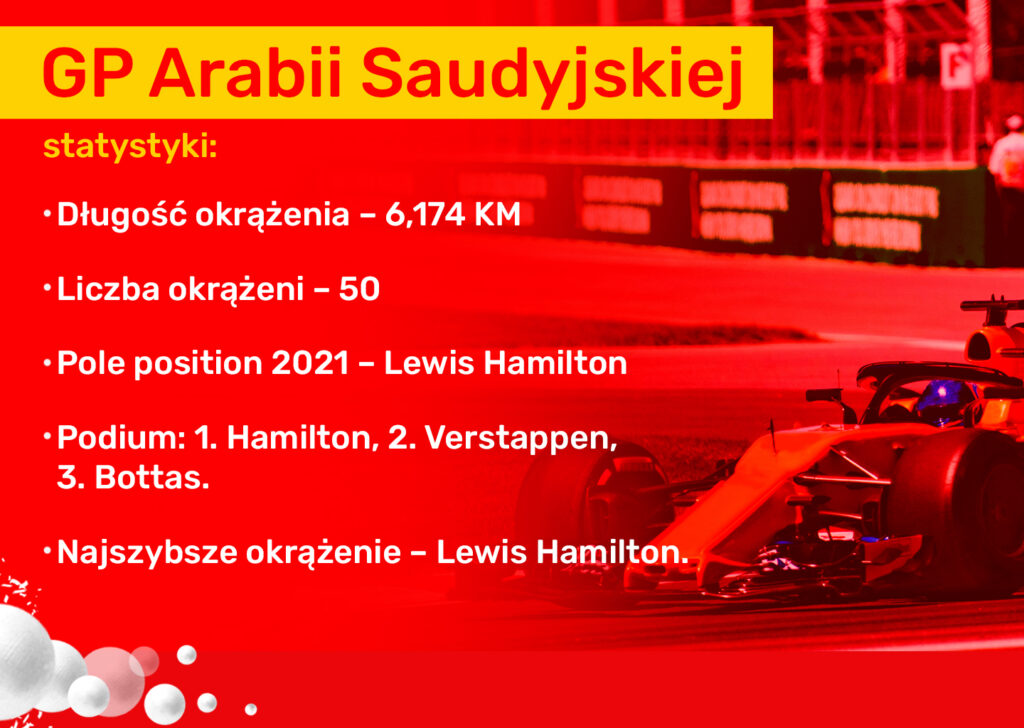 GP Arabii Saudyjskiej

statystyki:

• Długość okrążenia – 6,174 KM

• Liczba okrążeni – 50

• Pole position 2021 – Lewis Hamilton

• Podium: 1. Hamilton, 2. Verstappen, 3. Bottas.

• Najszybsze okrążenie – Lewis Hamilton.